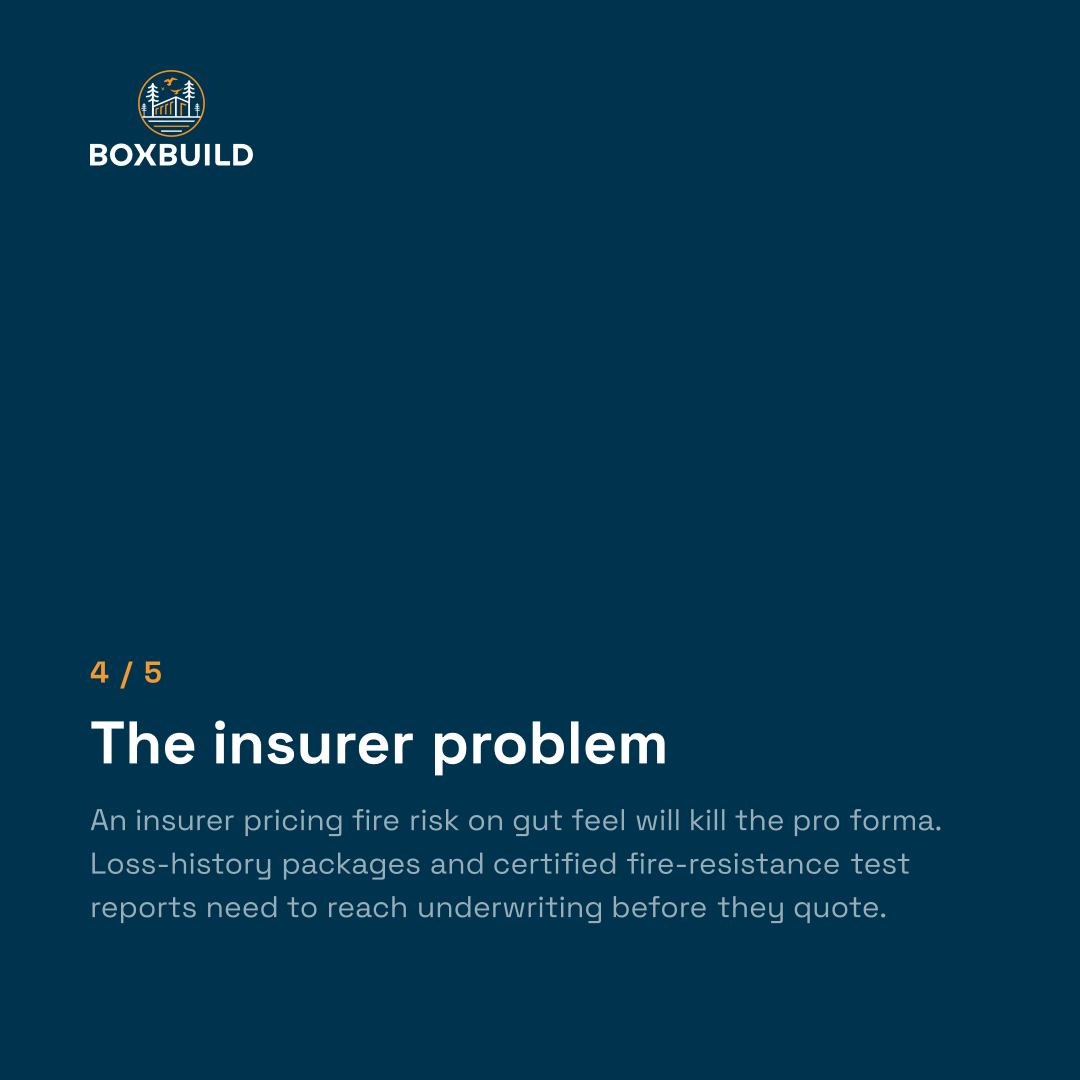 BOXBUILD

4 / 5

The insurer problem

An insurer pricing fire risk on gut feel will kill the pro forma. Loss-history packages and certified fire-resistance test reports need to reach underwriting before they quote.